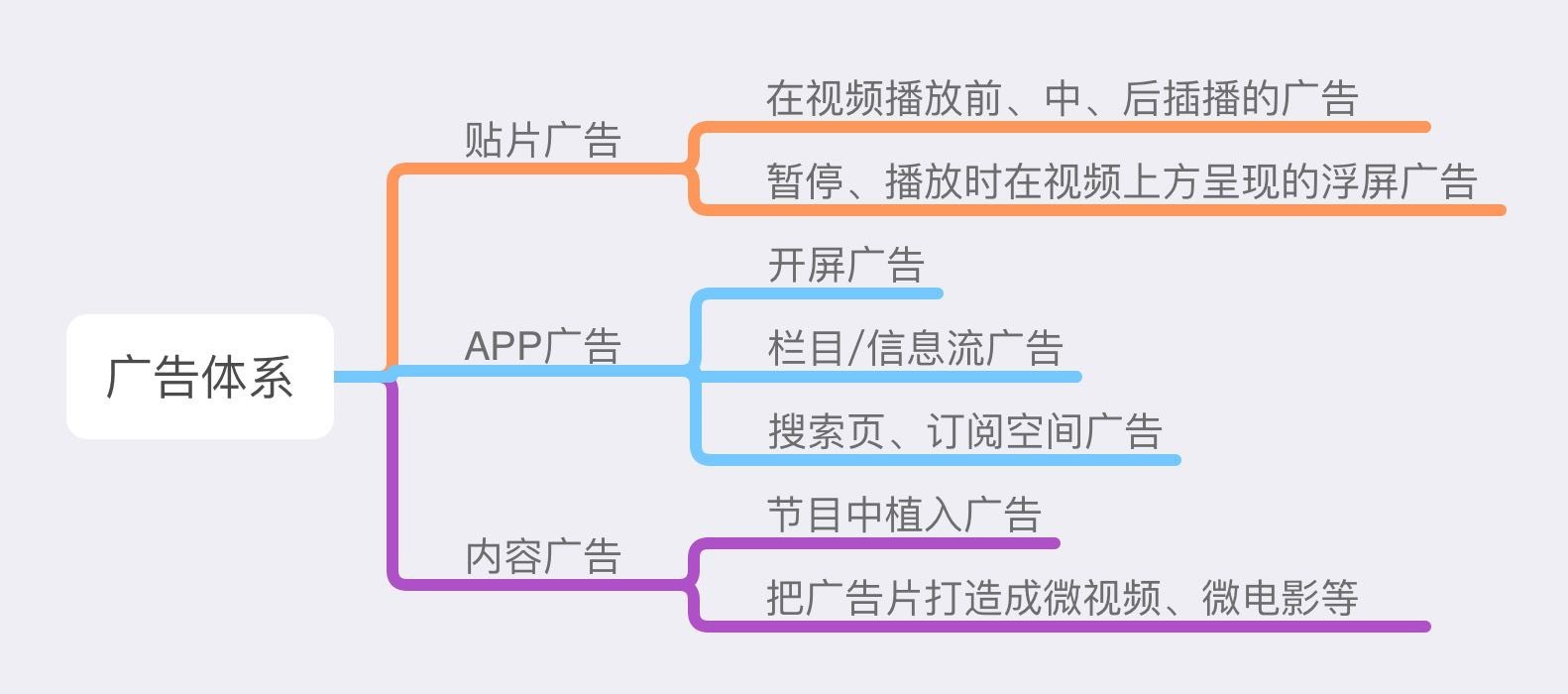 广告体系

贴片广告

在视频播放前、中、后插播的广告

暂停、播放时在视频上方呈现的浮屏广告

APP广告

开屏广告

栏目/信息流广告

搜索页、订阅空间广告

内容广告

节目中植入广告

把广告片打造成微视频、微电影等